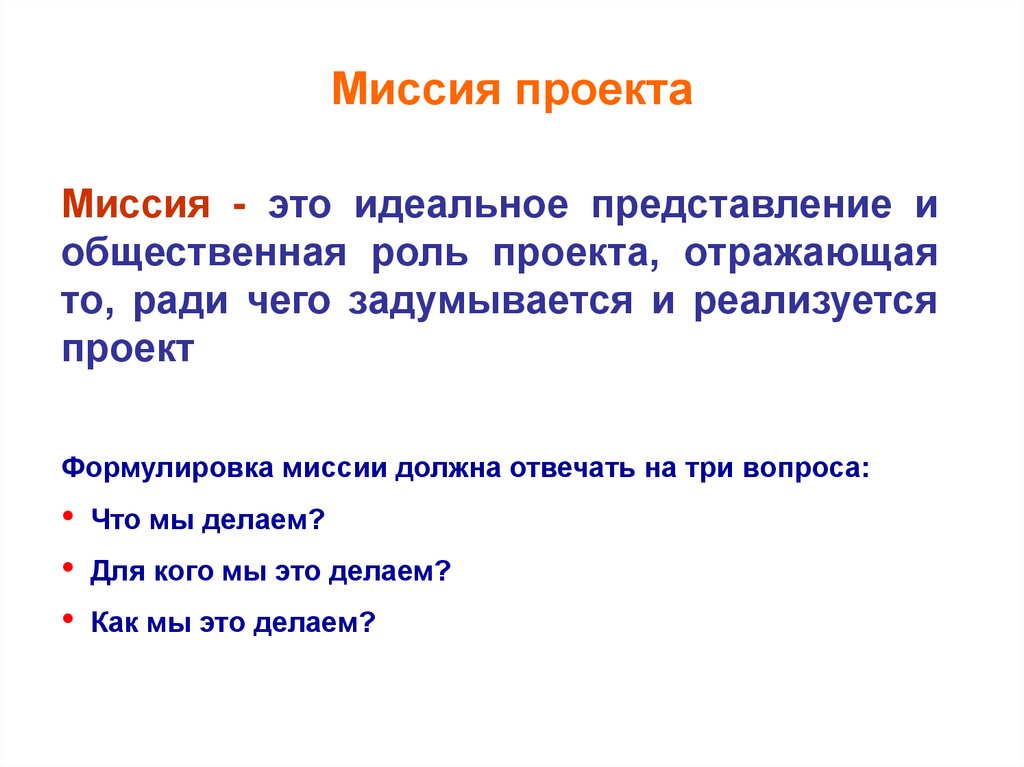 Миссия проекта

Миссия - это идеальное представление и общественная роль проекта, отражающая то, ради чего задумывается и реализуется проект

Формулировка миссии должна отвечать на три вопроса:

• Что мы делаем?
• Для кого мы это делаем?
• Как мы это делаем?